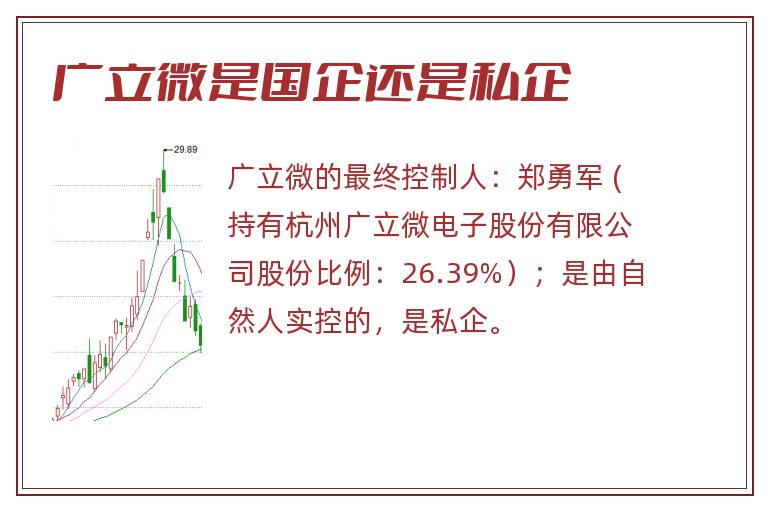 广立微是国企还是私企

29.89

广立微的最终控制人：郑勇军（持有杭州广立微电子股份有限公司股份比例：26.39%）；是由自然人实控的，是私企。